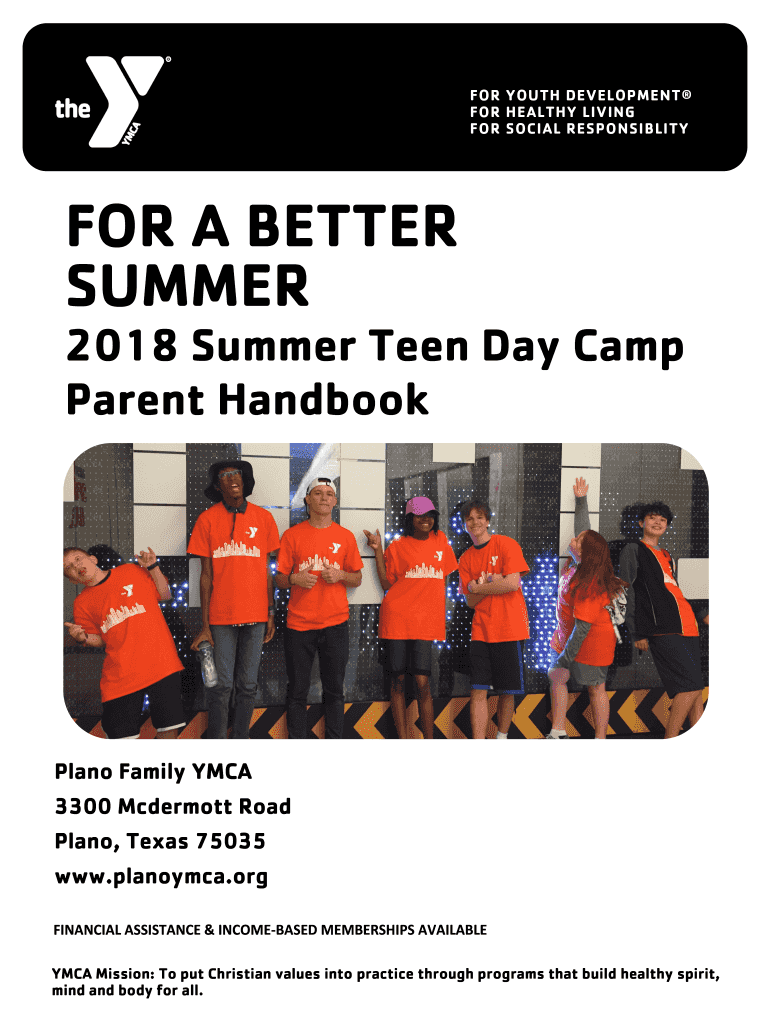 the YMCA

FOR YOUTH DEVELOPMENT®
FOR HEALTHY LIVING
FOR SOCIAL RESPONSIBLITY

FOR A BETTER SUMMER

2018 Summer Teen Day Camp Parent Handbook

Plano Family YMCA
3300 Mcdermott Road
Plano, Texas 75035
www.planoymca.org

FINANCIAL ASSISTANCE & INCOME-BASED MEMBERSHIPS AVAILABLE

YMCA Mission: To put Christian values into practice through programs that build healthy spirit, mind and body for all.